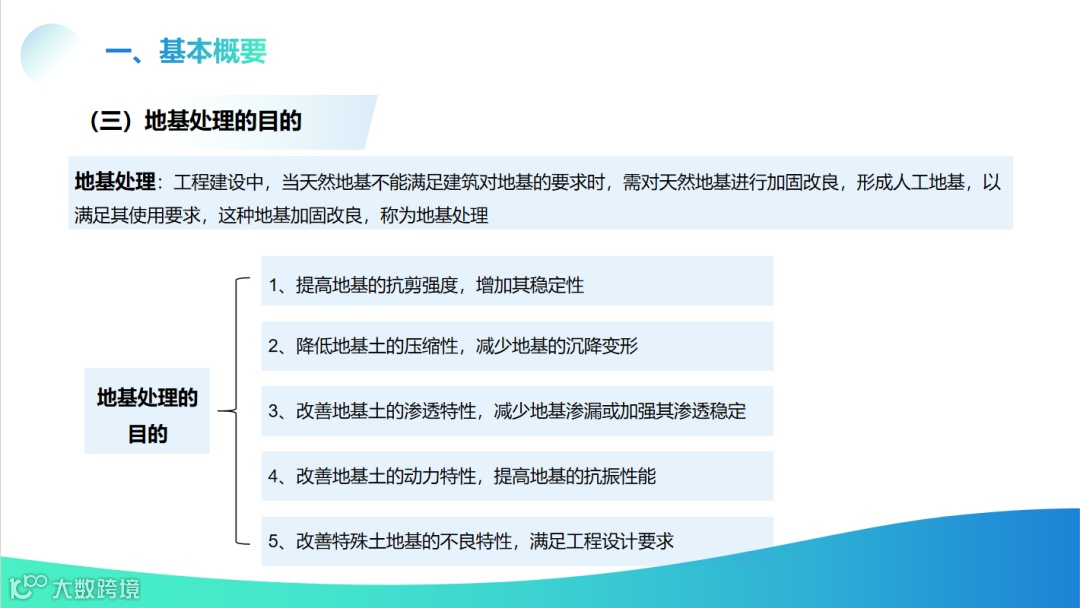 一、基本概要

（三）地基处理的目的

地基处理：工程建设中，当天然地基不能满足建筑对地基的要求时，需对天然地基进行加固改良，形成人工地基，以满足其使用要求，这种地基加固改良，称为地基处理

地基处理的目的

1、提高地基的抗剪强度，增加其稳定性

2、降低地基土的压缩性，减少地基的沉降变形

3、改善地基土的渗透特性，减少地基渗漏或加强其渗透稳定

4、改善地基土的动力特性，提高地基的抗振性能

5、改善特殊土地基的不良特性，满足工程设计要求

大数跨境